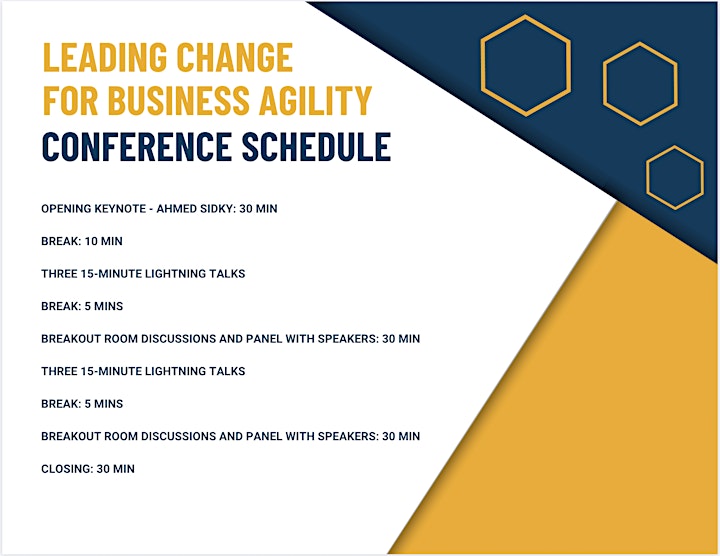 LEADING CHANGE FOR BUSINESS AGILITY
CONFERENCE SCHEDULE

OPENING KEYNOTE - AHMED SIDKY: 30 MIN

BREAK: 10 MIN

THREE 15-MINUTE LIGHTNING TALKS

BREAK: 5 MINS

BREAKOUT ROOM DISCUSSIONS AND PANEL WITH SPEAKERS: 30 MIN

THREE 15-MINUTE LIGHTNING TALKS

BREAK: 5 MINS

BREAKOUT ROOM DISCUSSIONS AND PANEL WITH SPEAKERS: 30 MIN

CLOSING: 30 MIN